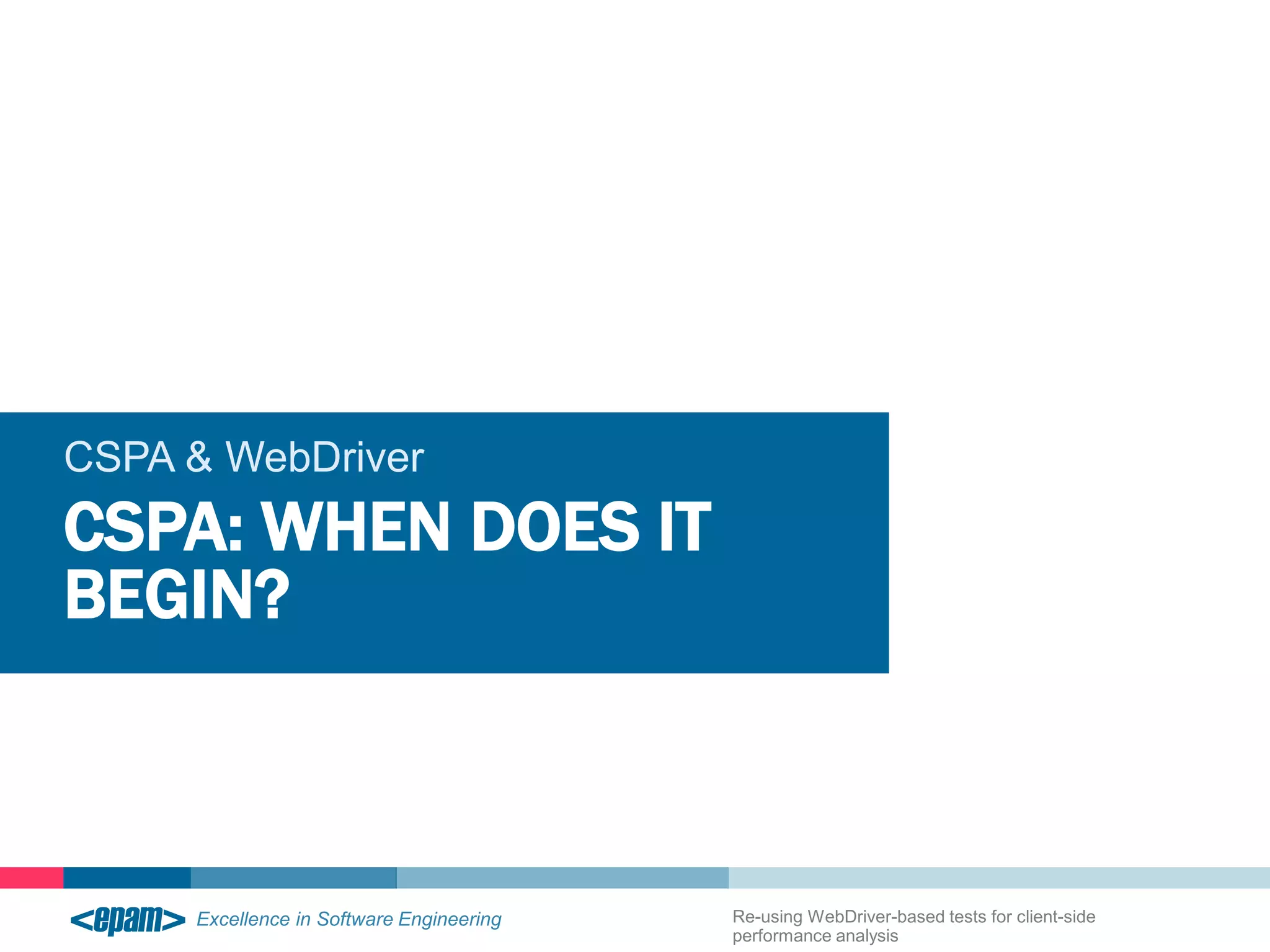 CSPA & WebDriver

CSPA: WHEN DOES IT BEGIN?

<epam> Excellence in Software Engineering

Re-using WebDriver-based tests for client-side performance analysis